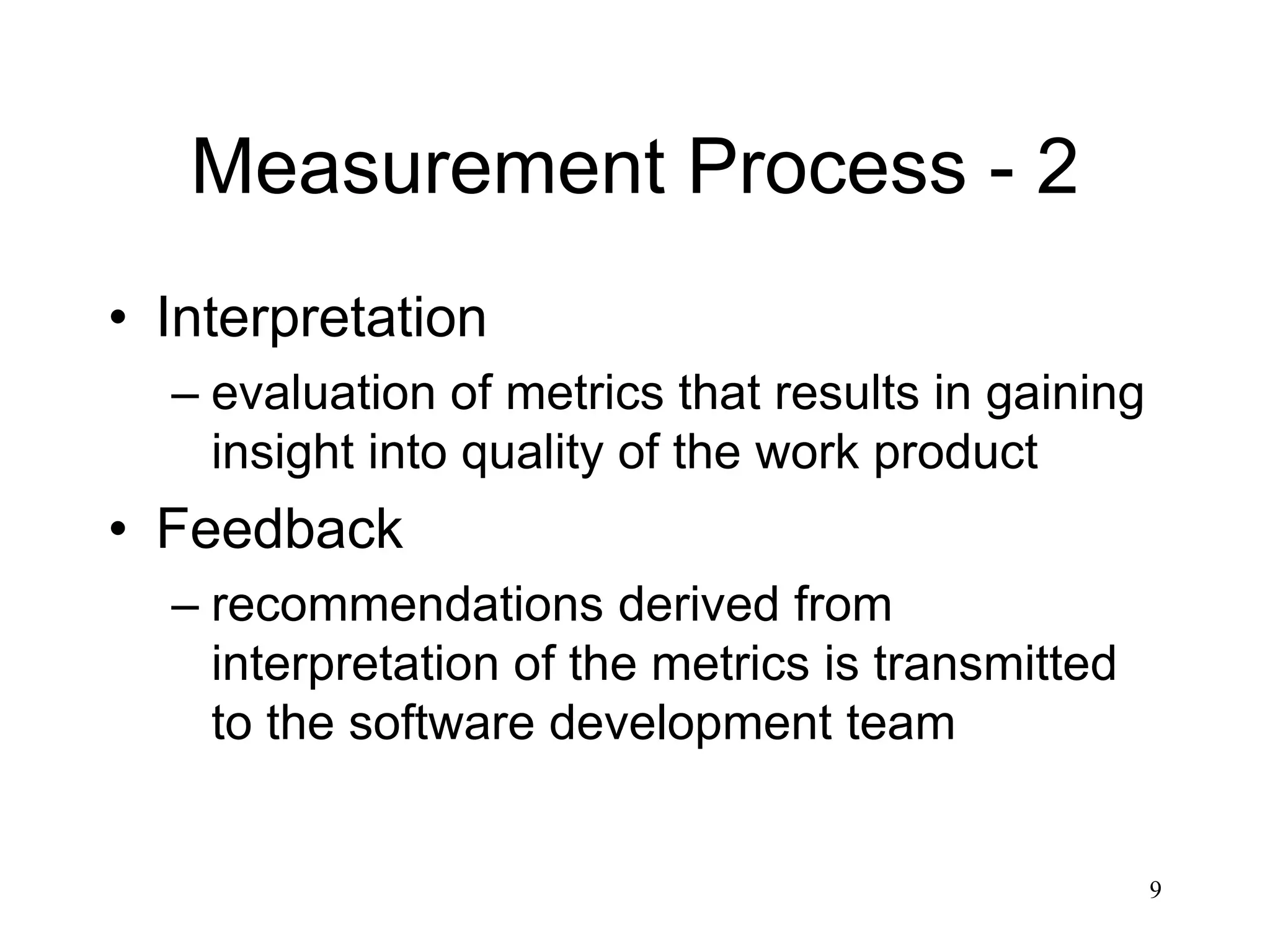 Measurement Process - 2

• Interpretation
– evaluation of metrics that results in gaining insight into quality of the work product
• Feedback
– recommendations derived from interpretation of the metrics is transmitted to the software development team

9